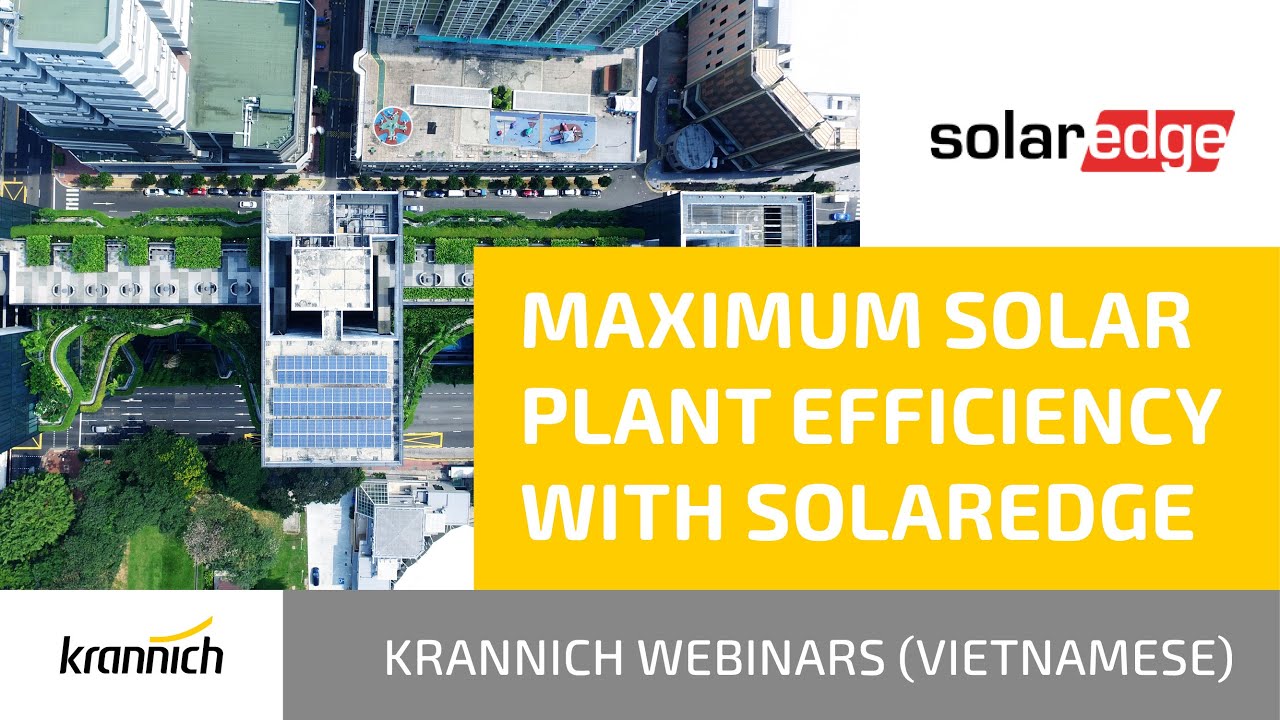 solaredge

MAXIMUM SOLAR PLANT EFFICIENCY WITH SOLAREDGE

krannich

KRANNICH WEBINARS (VIETNAMESE)